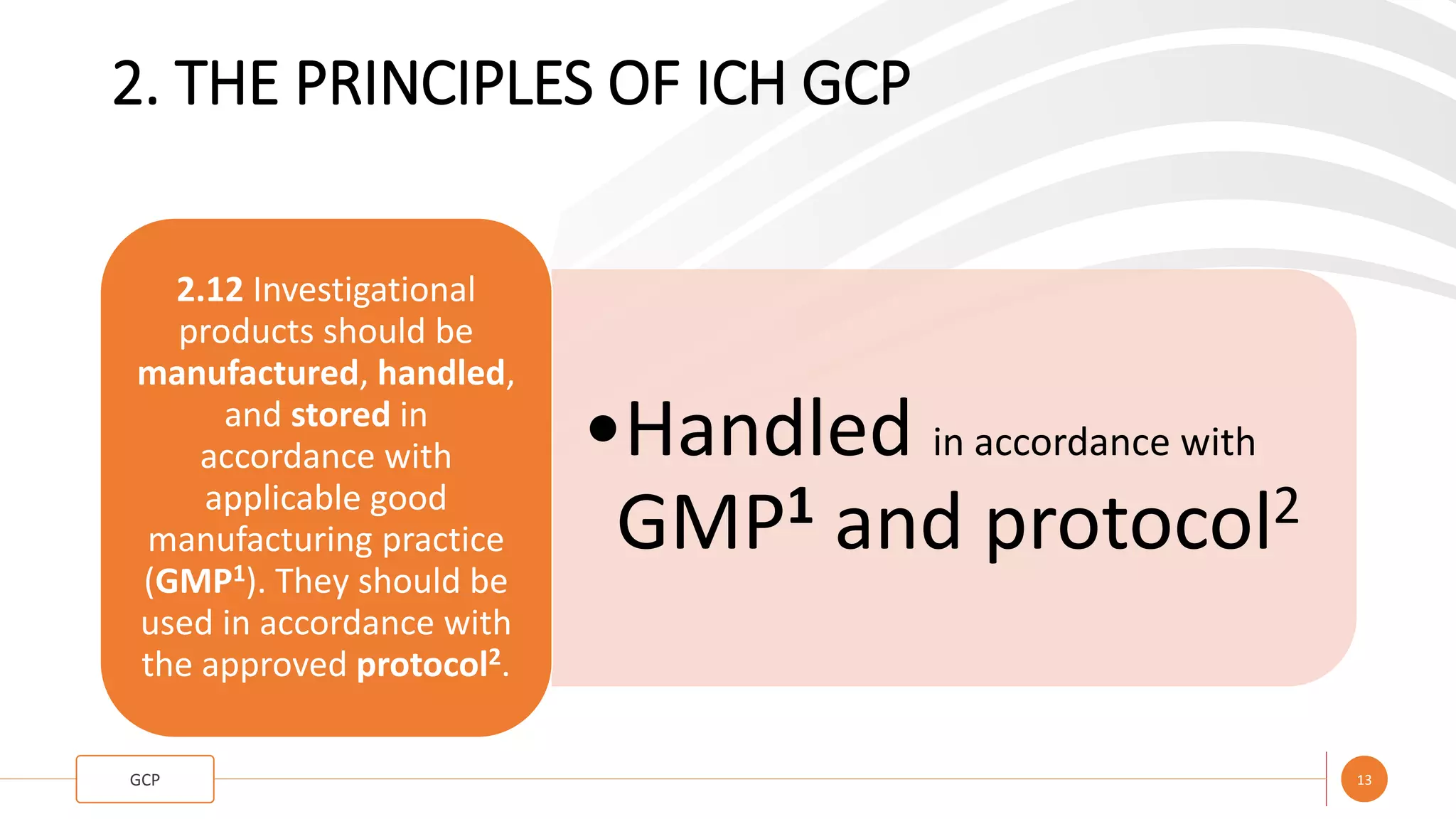 2. THE PRINCIPLES OF ICH GCP

2.12 Investigational products should be manufactured, handled, and stored in accordance with applicable good manufacturing practice (GMP$^1$). They should be used in accordance with the approved protocol$^2$.

• Handled in accordance with GMP$^1$ and protocol$^2$

GCP

13